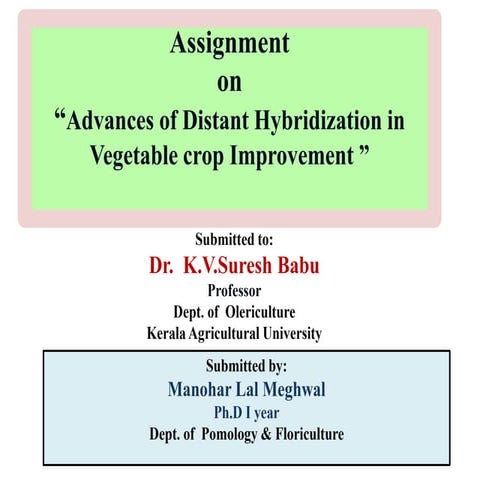 Assignment
on
“Advances of Distant Hybridization in Vegetable crop Improvement ”

Submitted to:
Dr. K.V.Suresh Babu
Professor
Dept. of Olericulture
Kerala Agricultural University

Submitted by:
Manohar Lal Meghwal
Ph.D I year
Dept. of Pomology & Floriculture